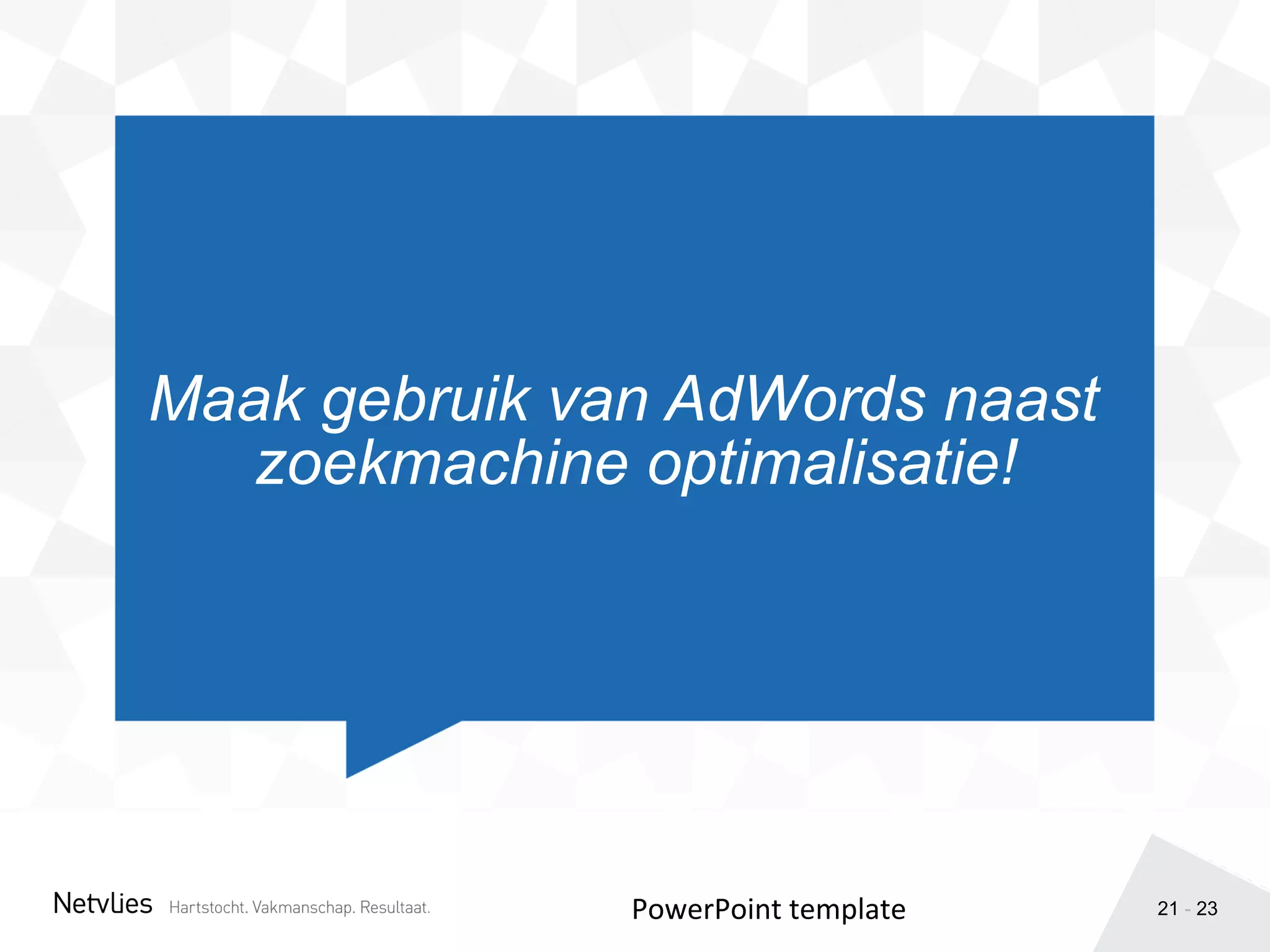 Maak gebruik van AdWords naast zoekmachine optimalisatie!

Netvlies Hartstocht. Vakmanschap. Resultaat.

PowerPoint template

21 - 23